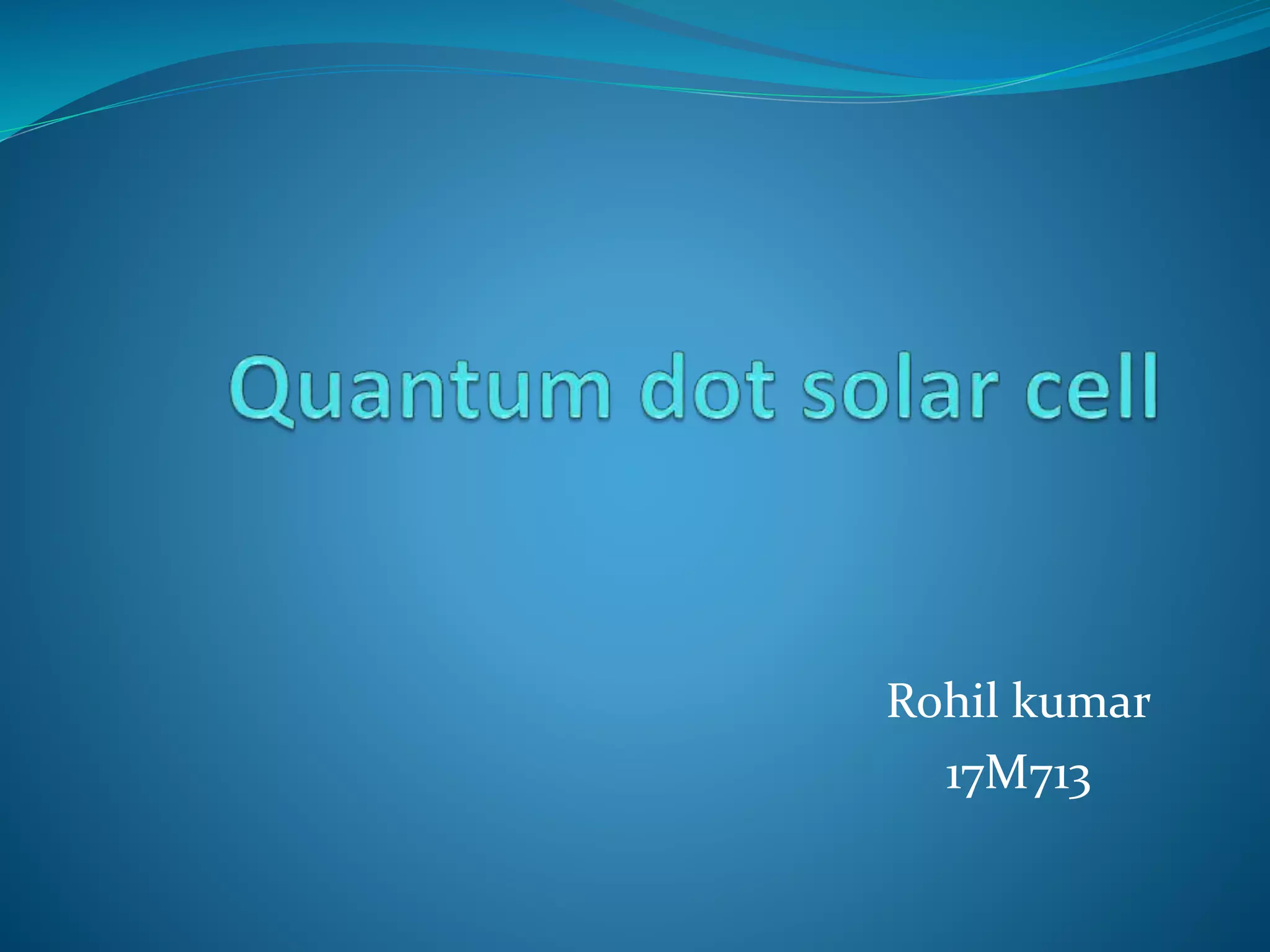 Quantum dot solar cell

Rohil kumar
17M713